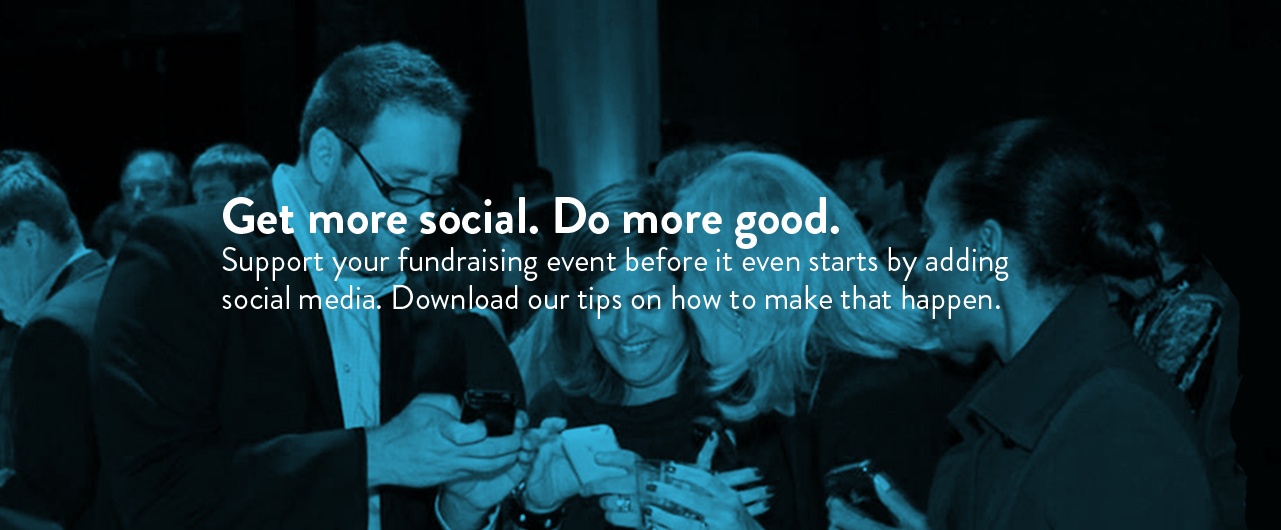 Get more social. Do more good.
Support your fundraising event before it even starts by adding social media. Download our tips on how to make that happen.